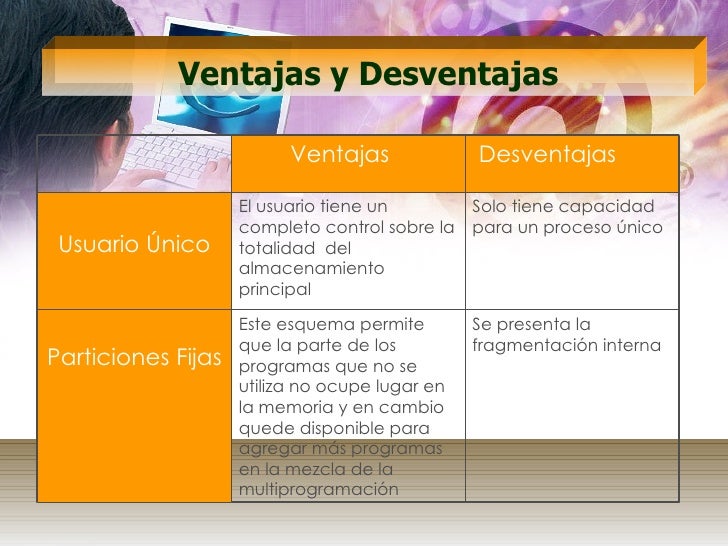 Ventajas y Desventajas

| | Ventajas | Desventajas |
|---|---|---|
| Usuario Único | El usuario tiene un completo control sobre la totalidad del almacenamiento principal | Solo tiene capacidad para un proceso único |
| Particiones Fijas | Este esquema permite que la parte de los programas que no se utiliza no ocupe lugar en la memoria y en cambio quede disponible para agregar más programas en la mezcla de la multiprogramación | Se presenta la fragmentación interna |